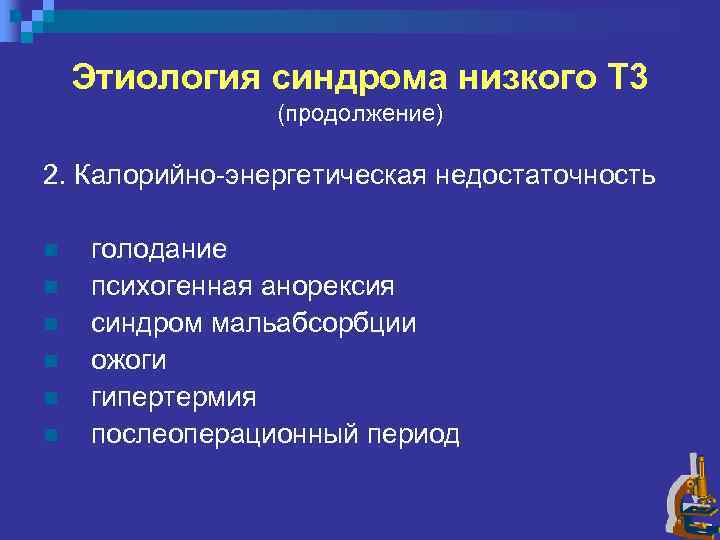 Этиология синдрома низкого Т3
(продолжение)

2. Калорийно-энергетическая недостаточность

голодание
психогенная анорексия
синдром мальабсорбции
ожоги
гипертермия
послеоперационный период